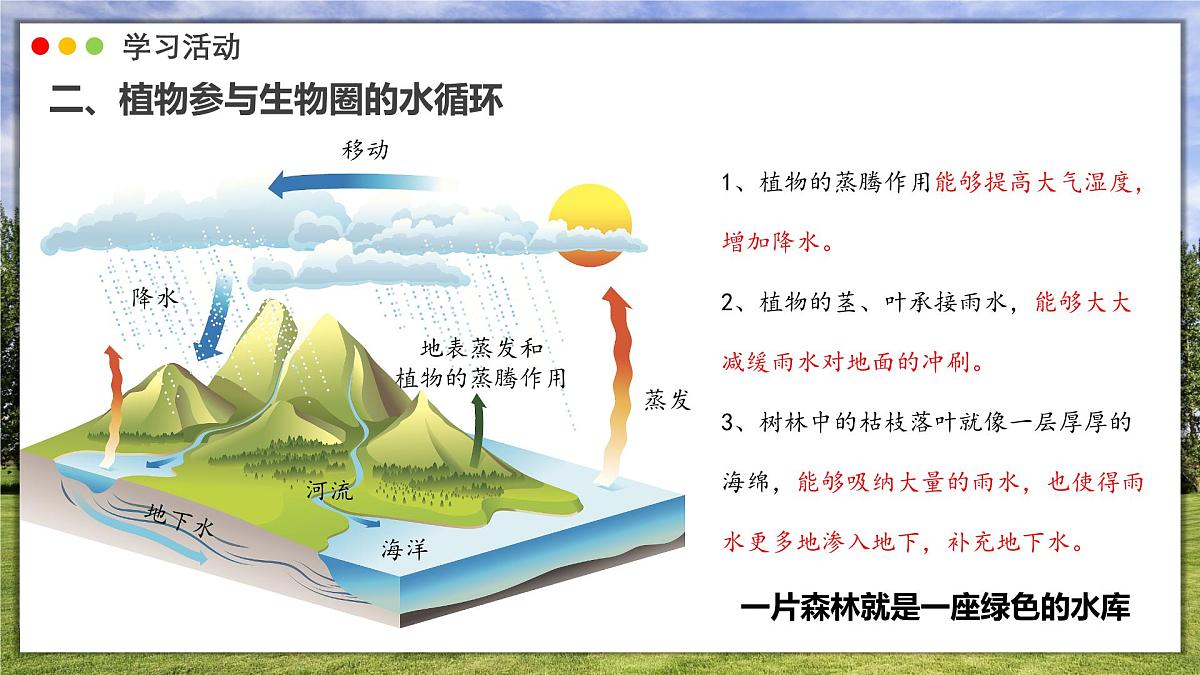 学习活动

二、植物参与生物圈的水循环

移动

降水

地表蒸发和植物的蒸腾作用

蒸发

河流

地下水

海洋

1、植物的蒸腾作用能够提高大气湿度，增加降水。

2、植物的茎、叶承接雨水，能够大大减缓雨水对地面的冲刷。

3、树林中的枯枝落叶就像一层厚厚的海绵，能够吸纳大量的雨水，也使得雨水更多地渗入地下，补充地下水。

一片森林就是一座绿色的水库